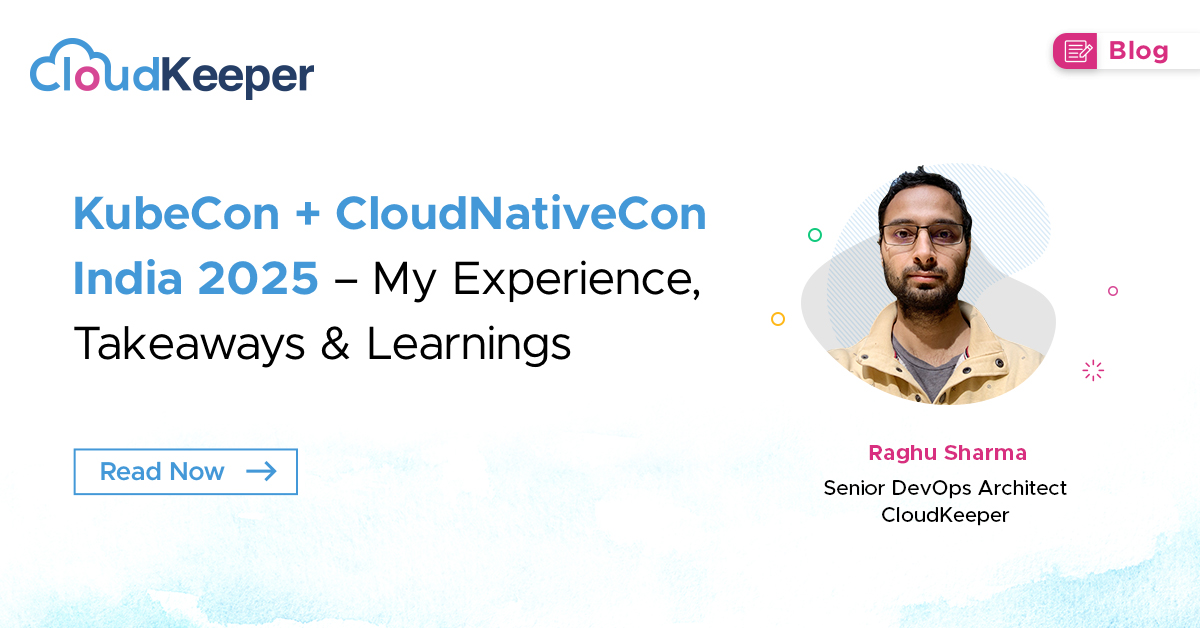 CloudKeeper

Blog

KubeCon + CloudNativeCon India 2025 – My Experience, Takeaways & Learnings

Read Now

Raghu Sharma
Senior DevOps Architect
CloudKeeper